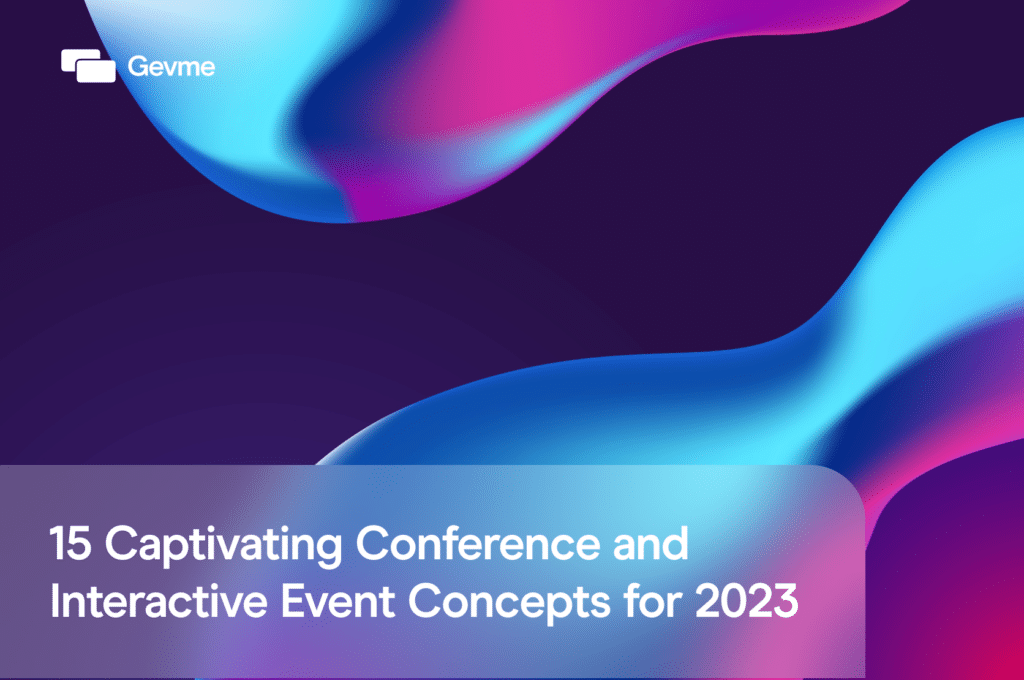 Gevme

15 Captivating Conference and Interactive Event Concepts for 2023